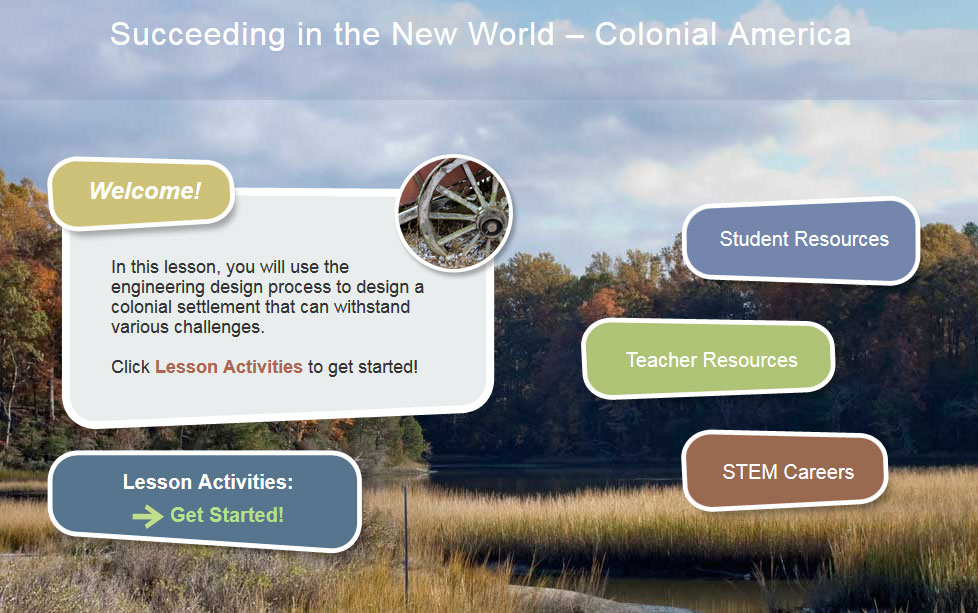 Succeeding in the New World – Colonial America

Welcome!

In this lesson, you will use the engineering design process to design a colonial settlement that can withstand various challenges.

Click Lesson Activities to get started!

Lesson Activities:
Get Started!

Student Resources

Teacher Resources

STEM Careers